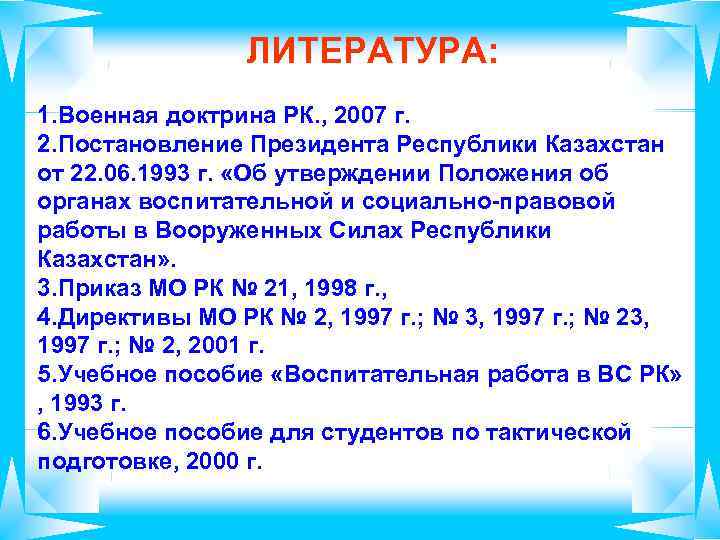 ЛИТЕРАТУРА:

1.Военная доктрина РК., 2007 г.
2.Постановление Президента Республики Казахстан от 22.06.1993 г. «Об утверждении Положения об органах воспитательной и социально-правовой работы в Вооруженных Силах Республики Казахстан».
3.Приказ МО РК № 21, 1998 г.,
4.Директивы МО РК № 2, 1997 г.; № 3, 1997 г.; № 23, 1997 г.; № 2, 2001 г.
5.Учебное пособие «Воспитательная работа в ВС РК» , 1993 г.
6.Учебное пособие для студентов по тактической подготовке, 2000 г.